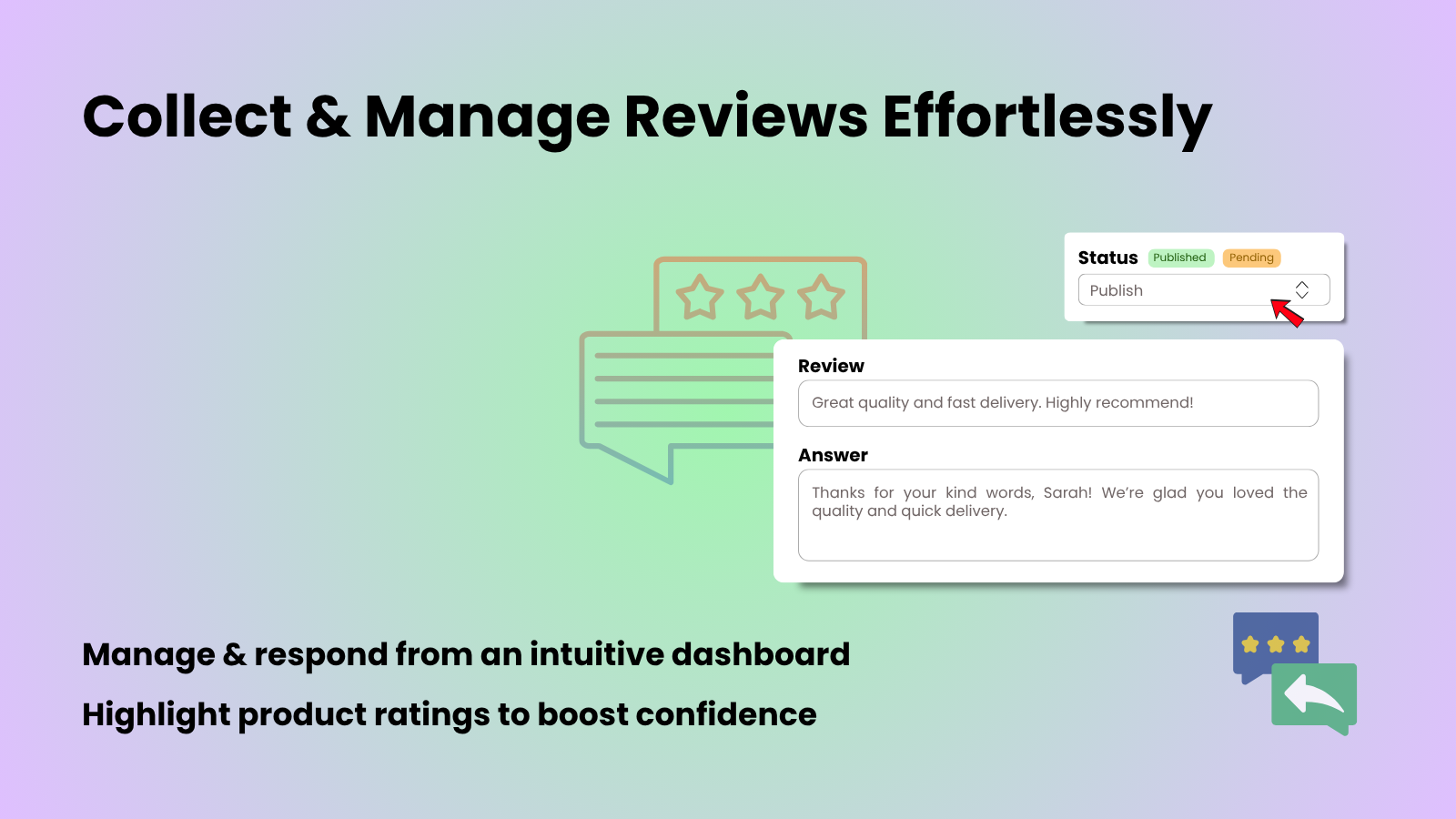 Collect & Manage Reviews Effortlessly

Status Published Pending

Publish

Review

Great quality and fast delivery. Highly recommend!

Answer

Thanks for your kind words, Sarah! We're glad you loved the quality and quick delivery.

Manage & respond from an intuitive dashboard

Highlight product ratings to boost confidence